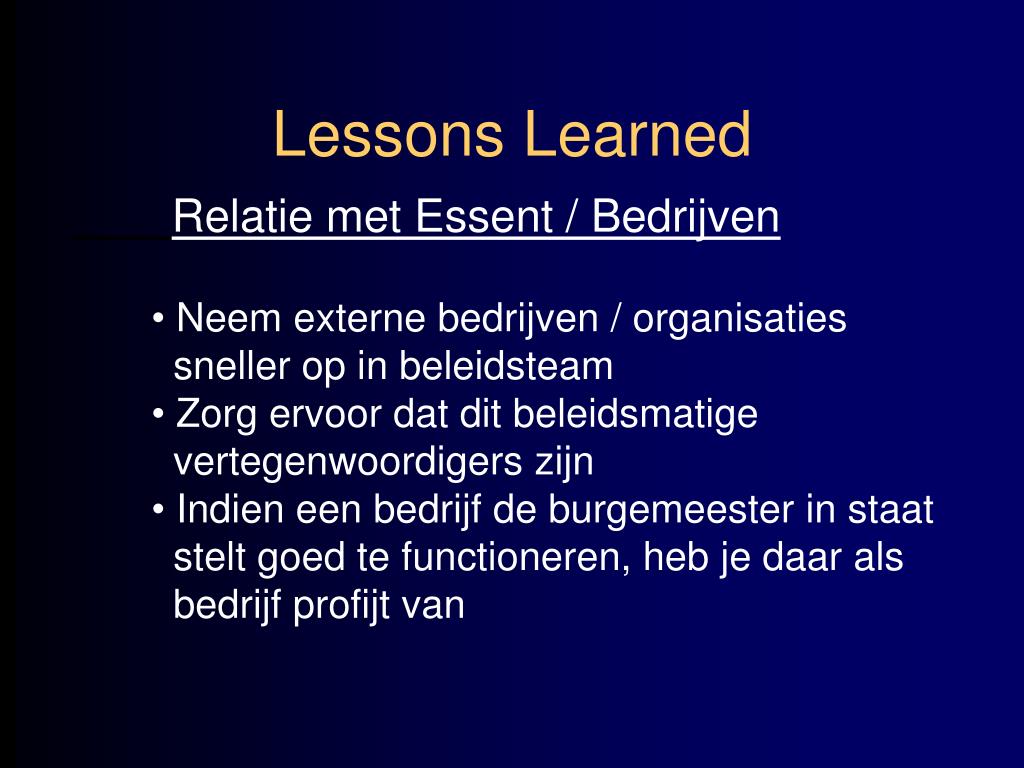 Lessons Learned

Relatie met Essent / Bedrijven

• Neem externe bedrijven / organisaties sneller op in beleidsteam
• Zorg ervoor dat dit beleidsmatige vertegenwoordigers zijn
• Indien een bedrijf de burgemeester in staat stelt goed te functioneren, heb je daar als bedrijf profijt van